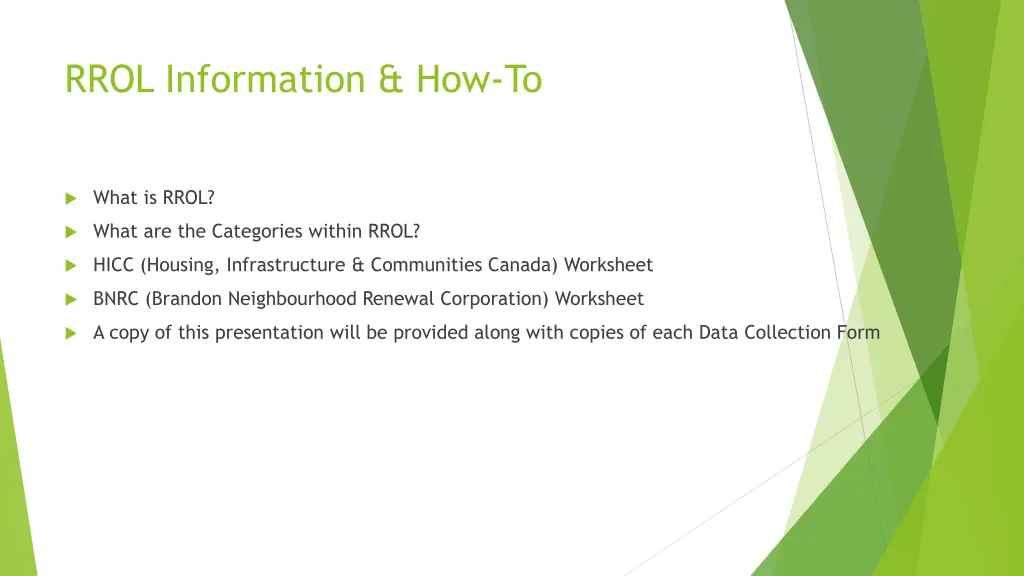 RROL Information & How-To

What is RROL?

What are the Categories within RROL?

HICC (Housing, Infrastructure & Communities Canada) Worksheet

BNRC (Brandon Neighbourhood Renewal Corporation) Worksheet

A copy of this presentation will be provided along with copies of each Data Collection Form